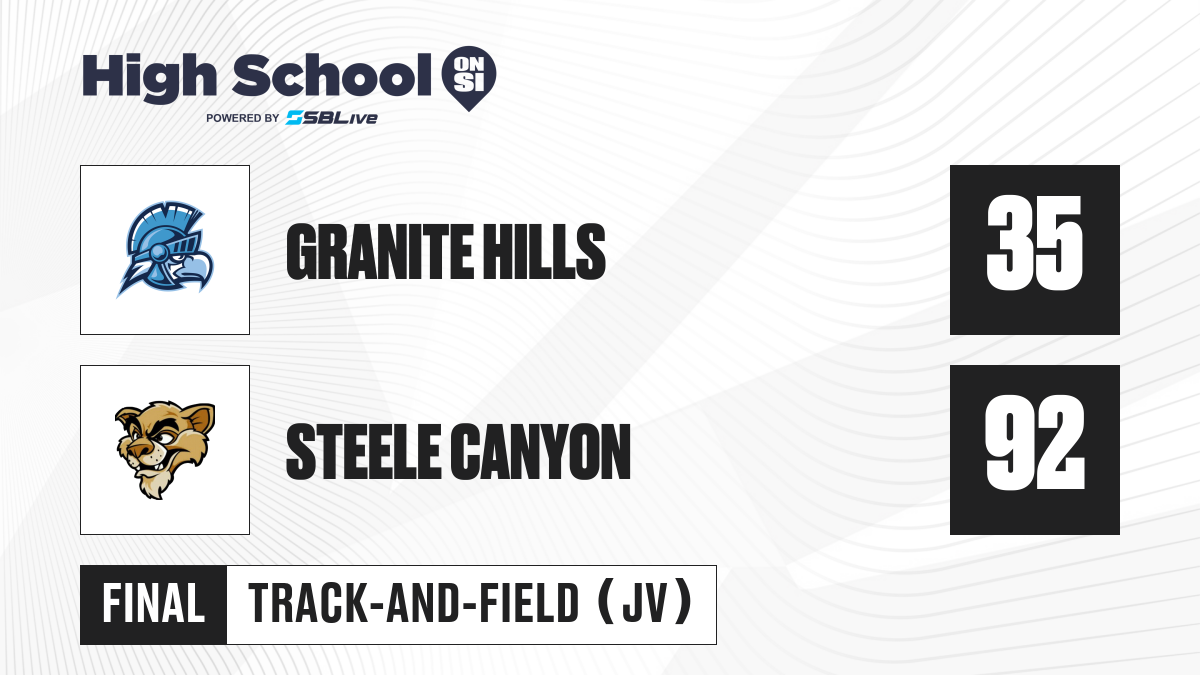 High School ON SI
POWERED BY SBLive

GRANITE HILLS

35

STEELE CANYON

92

FINAL

TRACK-AND-FIELD (JV)